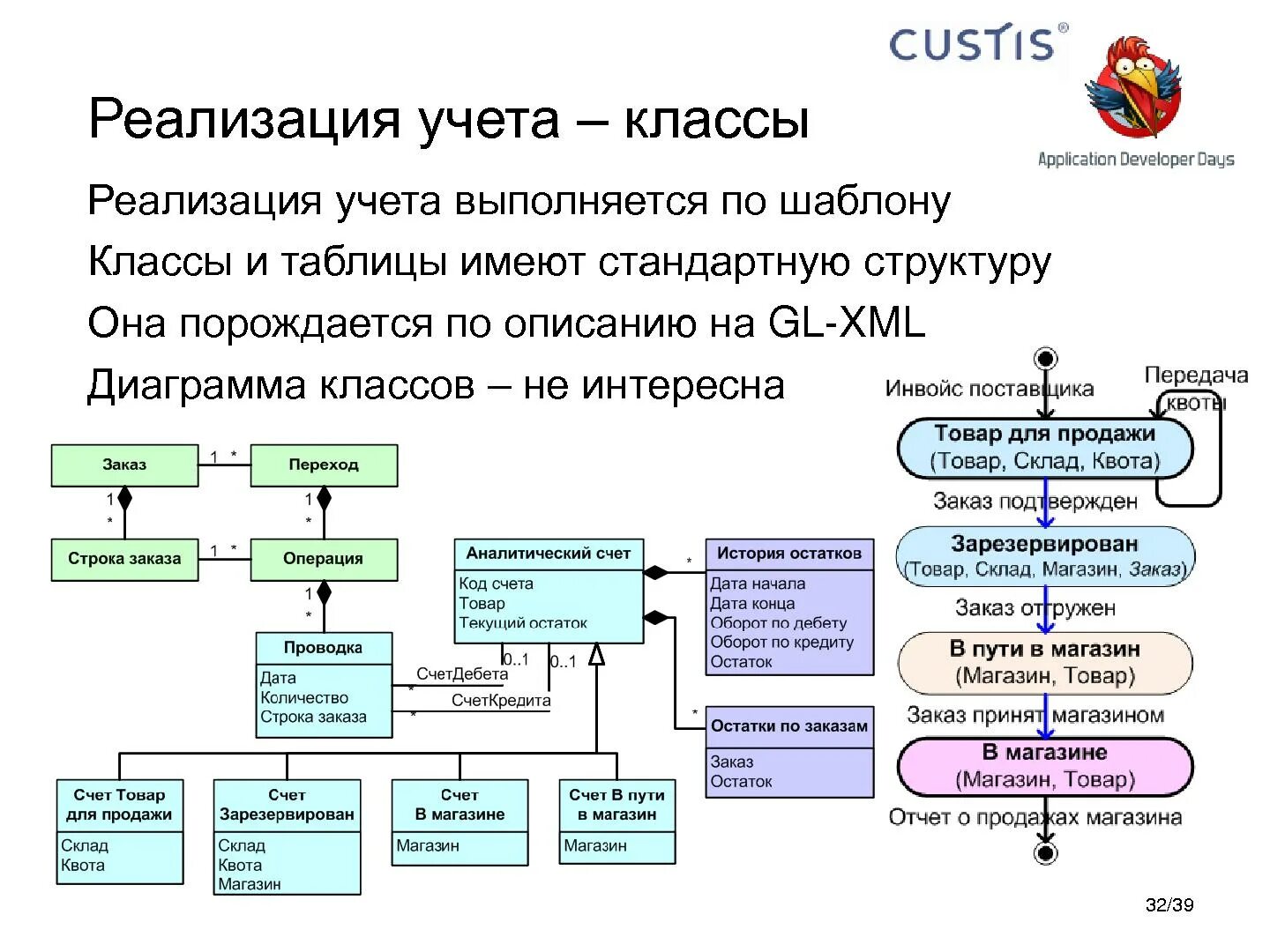 CUSTIS®

Application Developer Days

Реализация учета – классы

Реализация учета выполняется по шаблону

Классы и таблицы имеют стандартную структуру

Она порождается по описанию на GL-XML

Диаграмма классов – не интересна

Заказ

1 *

Переход

1

*

1

*

Строка заказа

1 *

Операция

1

*

Проводка

Дата
Количество
Строка заказа

*

*

СчетДебета

СчетКредита

0..1

0..1

Аналитический счет

Код счета
Товар
Текущий остаток

*

История остатков

Дата начала
Дата конца
Оборот по дебету
Оборот по кредиту
Остаток

*

Остатки по заказам

Заказ
Остаток

Счет Товар для продажи

Склад
Квота

Счет Зарезервирован

Склад
Квота
Магазин

Счет В магазине

Магазин

Счет В пути в магазин

Магазин

Инвойс поставщика

Передача квоты

Товар для продажи
(Товар, Склад, Квота)

Заказ подтвержден

Зарезервирован
(Товар, Склад, Магазин, Заказ)

Заказ отгружен

В пути в магазин
(Магазин, Товар)

Заказ принят магазином

В магазине
(Магазин, Товар)

Отчет о продажах магазина

32/39